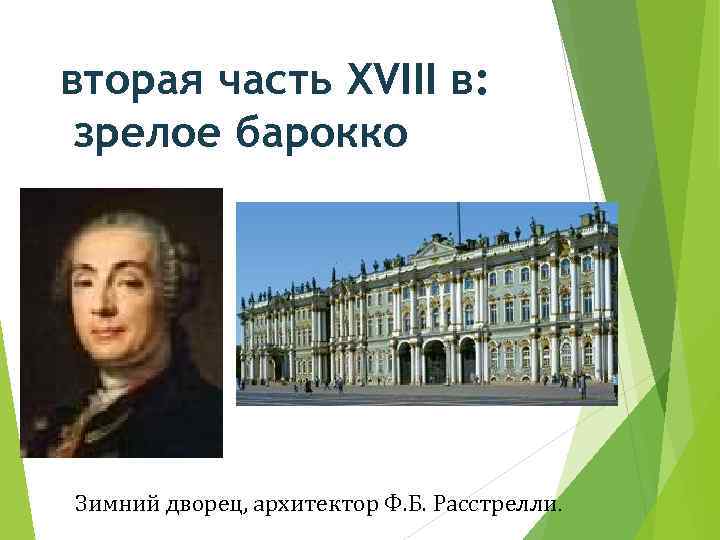 вторая часть XVIII в:
зрелое барокко

Зимний дворец, архитектор Ф.Б. Расстрелли.